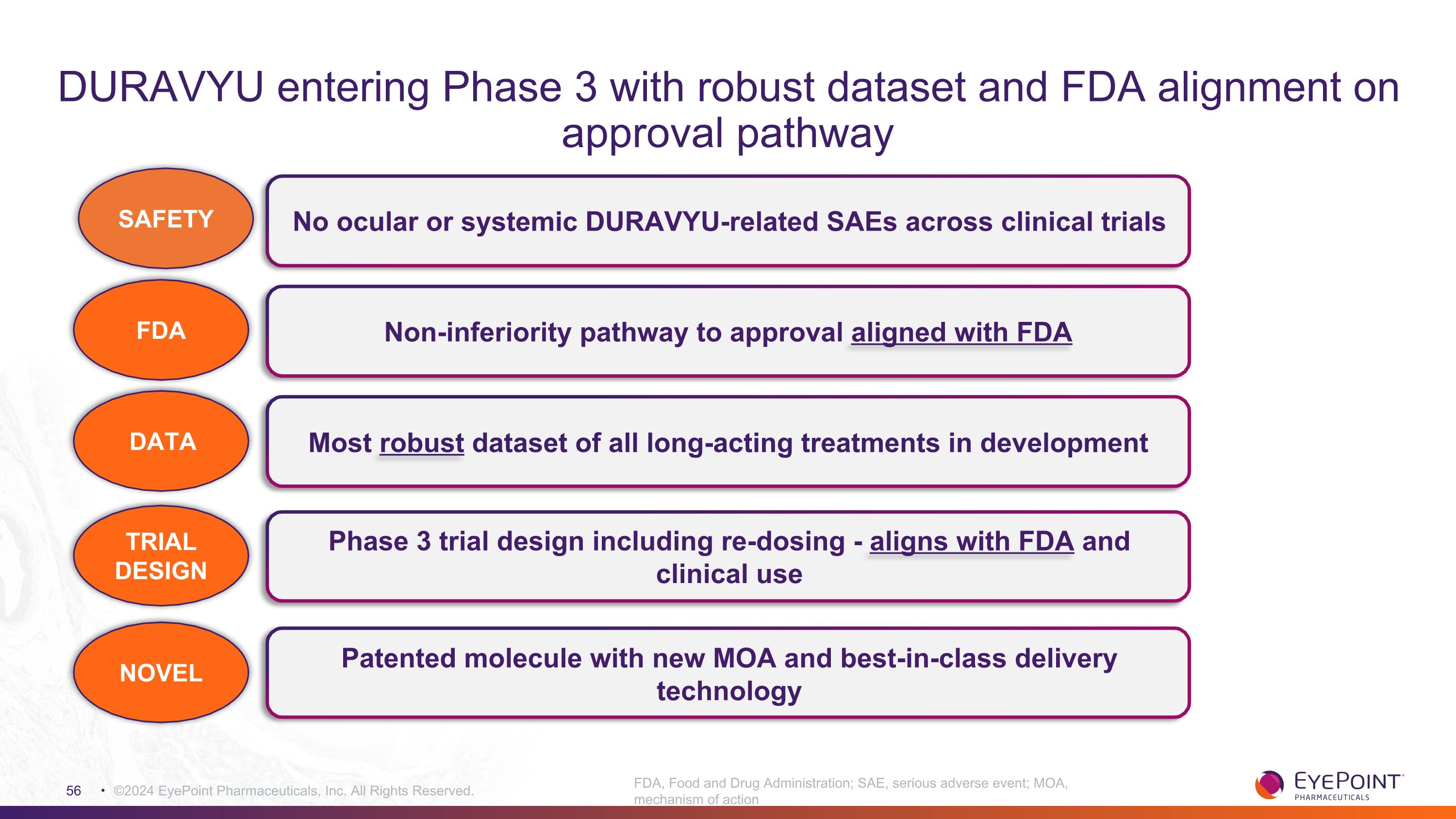 DURAVYU entering Phase 3 with robust dataset and FDA alignment on approval pathway

SAFETY

No ocular or systemic DURAVYU-related SAEs across clinical trials

FDA

Non-inferiority pathway to approval aligned with FDA

DATA

Most robust dataset of all long-acting treatments in development

TRIAL DESIGN

Phase 3 trial design including re-dosing - aligns with FDA and clinical use

NOVEL

Patented molecule with new MOA and best-in-class delivery technology

56 • ©2024 EyePoint Pharmaceuticals, Inc. All Rights Reserved.

FDA, Food and Drug Administration; SAE, serious adverse event; MOA, mechanism of action

EYEPOINT PHARMACEUTICALS